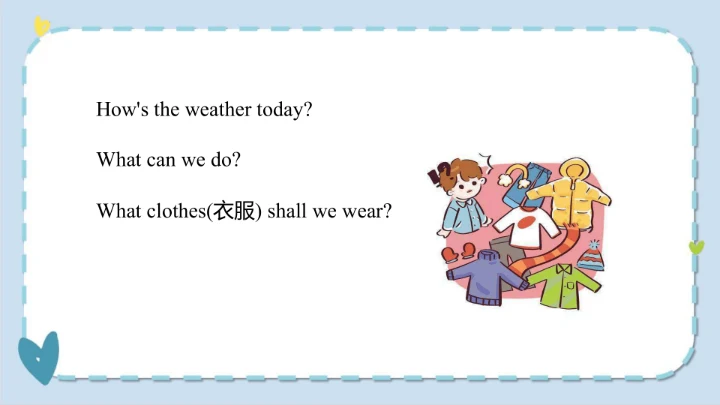 How's the weather today?

What can we do?

What clothes(衣服) shall we wear?